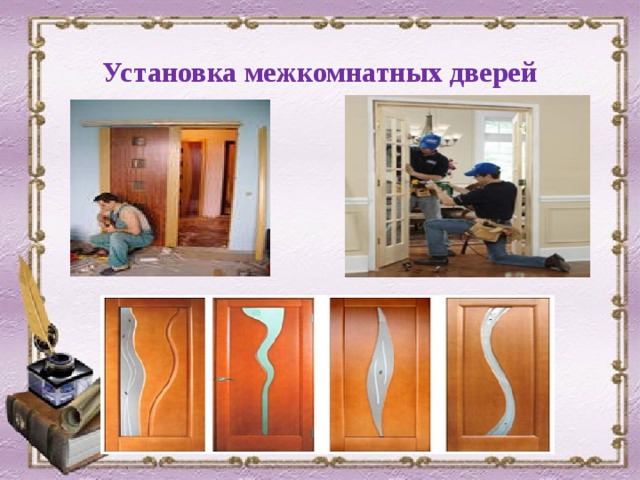 Установка межкомнатных дверей